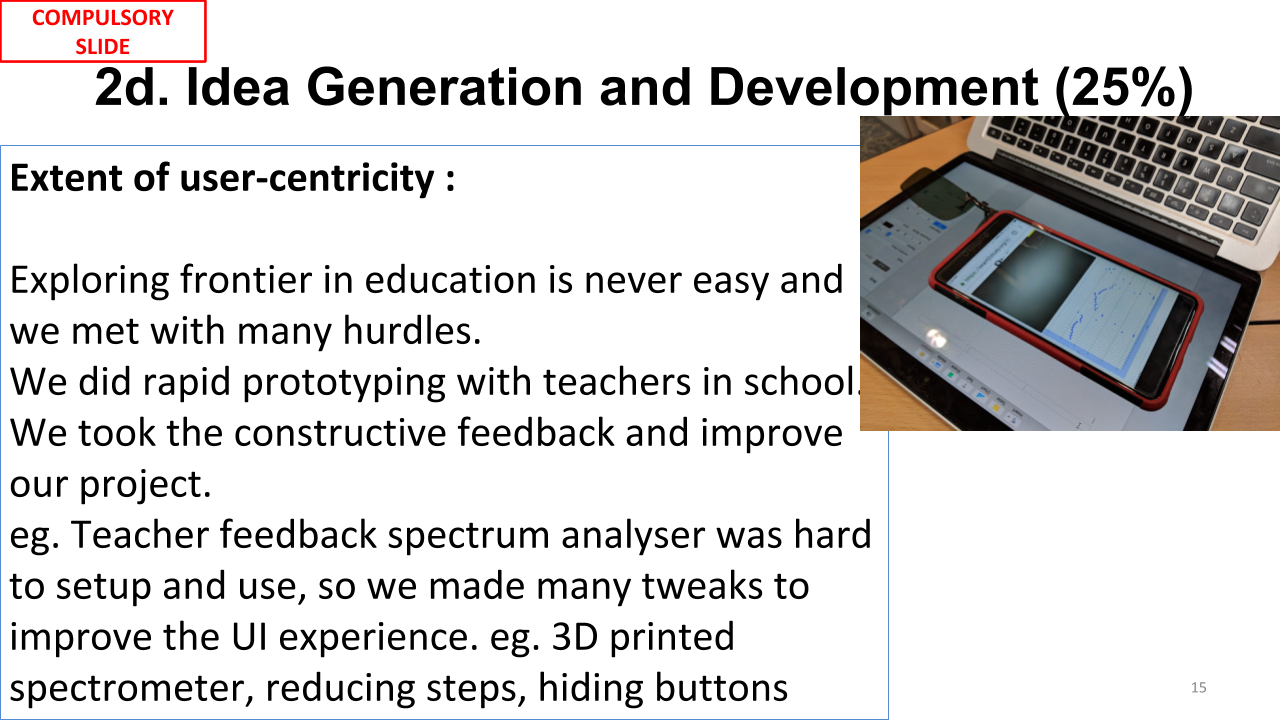 COMPULSORY SLIDE

2d. Idea Generation and Development (25%)

Extent of user-centricity :

Exploring frontier in education is never easy and we met with many hurdles.
We did rapid prototyping with teachers in school.
We took the constructive feedback and improve our project.
eg. Teacher feedback spectrum analyser was hard to setup and use, so we made many tweaks to improve the UI experience. eg. 3D printed spectrometer, reducing steps, hiding buttons

15